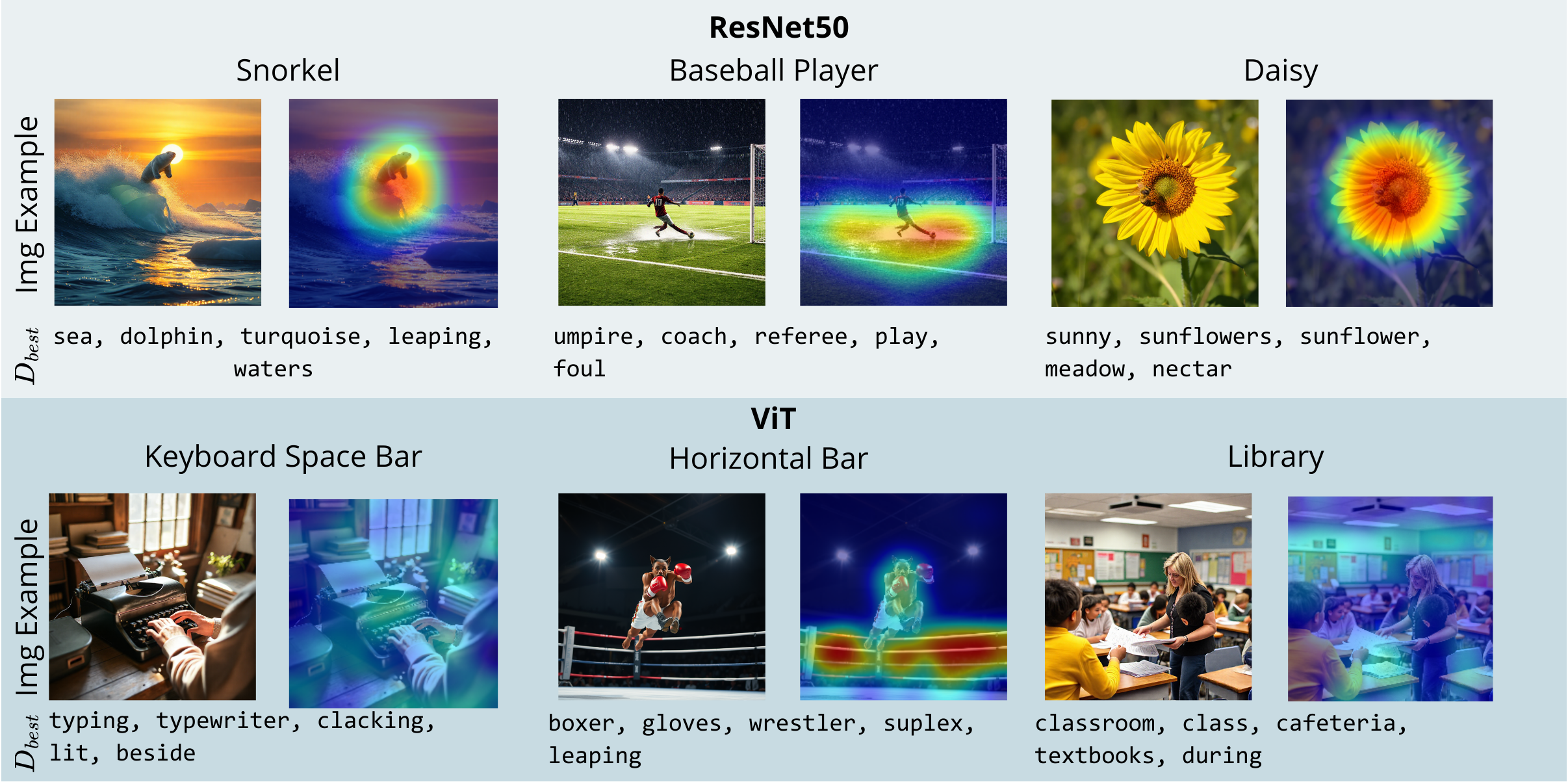 ResNet50

Snorkel

Baseball Player

Daisy

Img Example

$D_{best}$ sea, dolphin, turquoise, leaping, waters

umpire, coach, referee, play, foul

sunny, sunflowers, sunflower, meadow, nectar

ViT

Keyboard Space Bar

Horizontal Bar

Library

Img Example

$D_{best}$ typing, typewriter, clacking, lit, beside

boxer, gloves, wrestler, suplex, leaping

classroom, class, cafeteria, textbooks, during